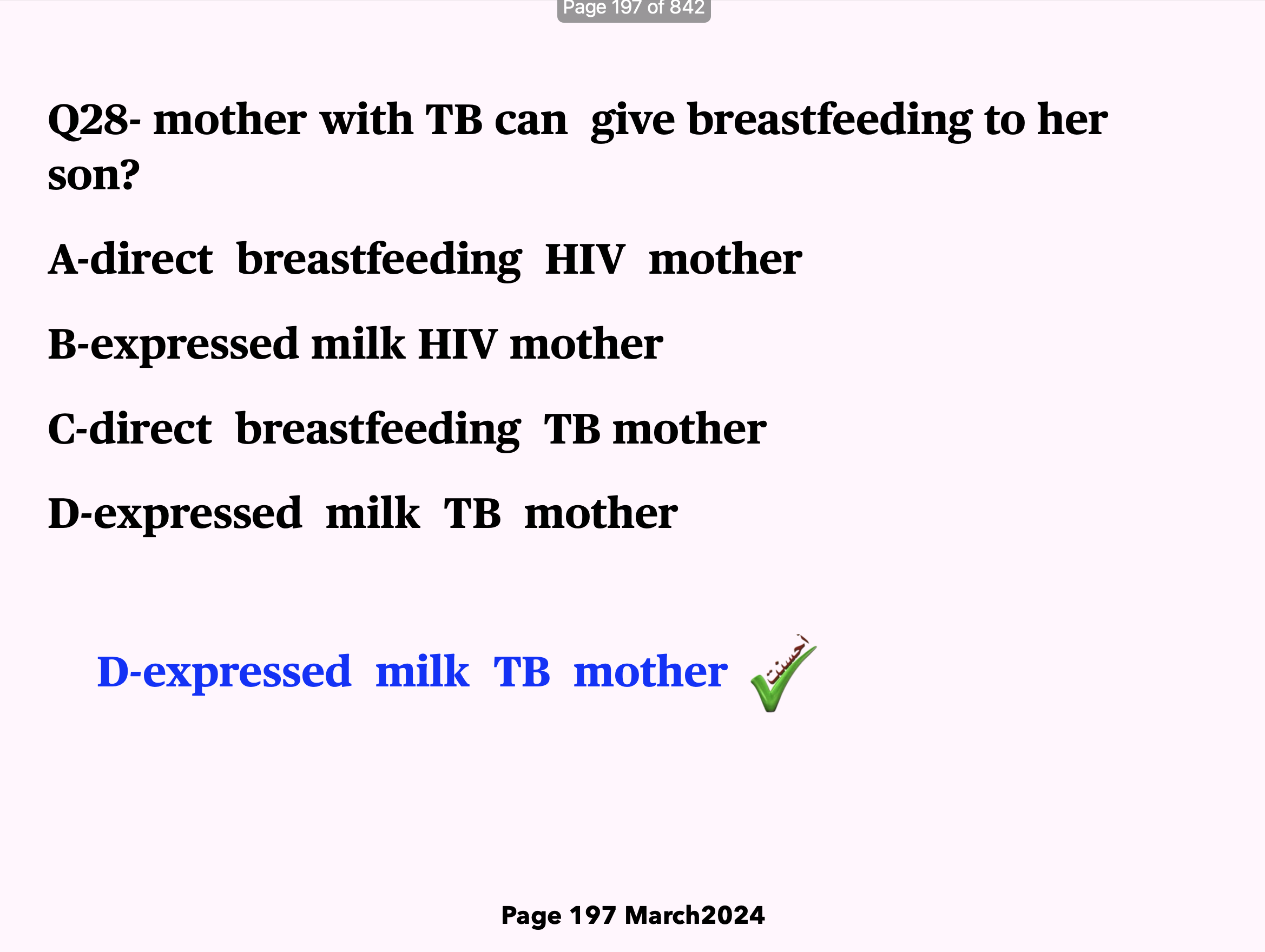 Page 197 of 842

Q28- mother with TB can give breastfeeding to her son?

A-direct breastfeeding HIV mother

B-expressed milk HIV mother

C-direct breastfeeding TB mother

D-expressed milk TB mother

D-expressed milk TB mother أحسنت

Page 197 March2024